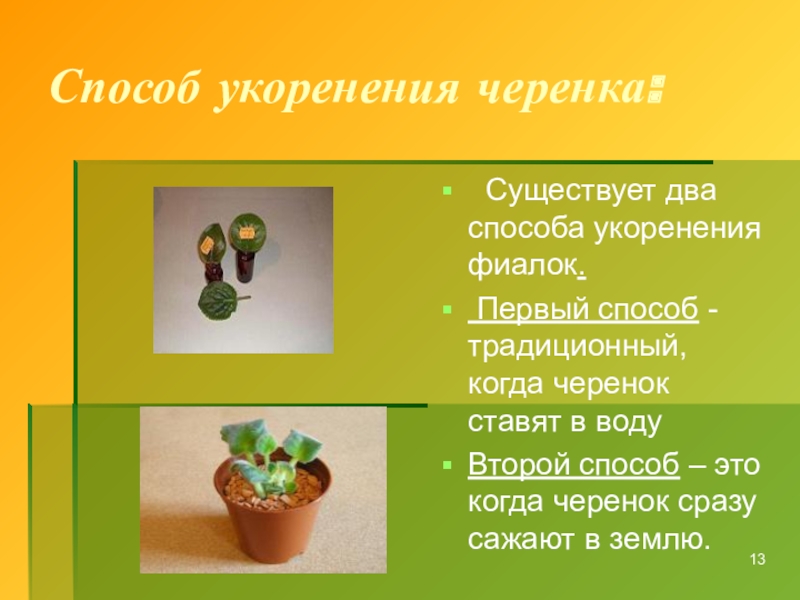 Способ укоренения черенка:

Существует два способа укоренения фиалок.

Первый способ - традиционный, когда черенок ставят в воду

Второй способ – это когда черенок сразу сажают в землю.

13